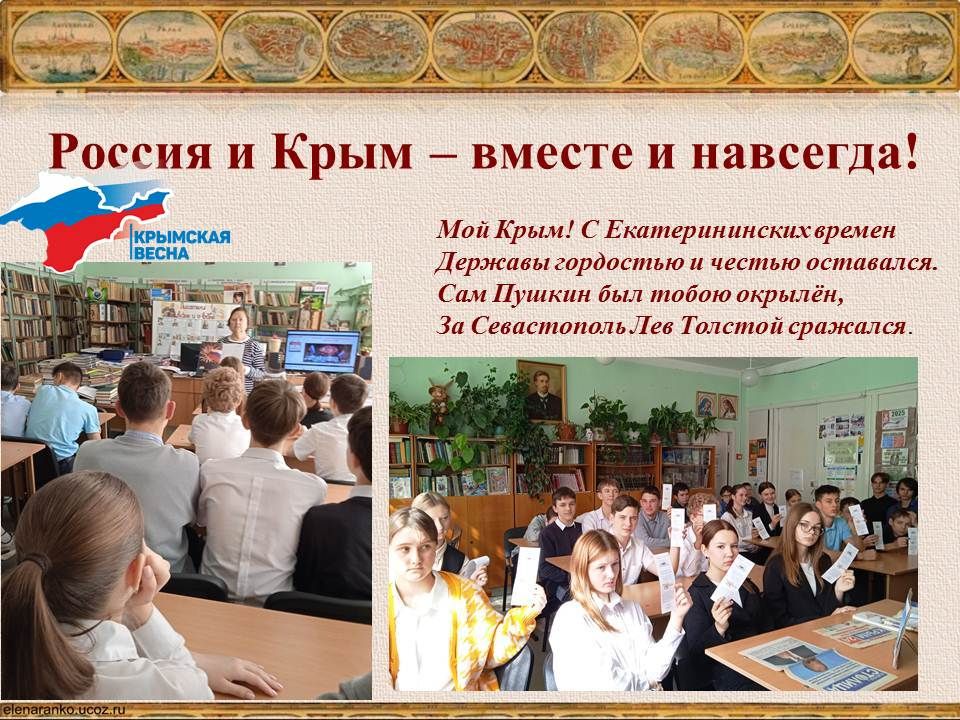 Россия и Крым – вместе и навсегда!

КРЫМСКАЯ ВЕСНА

Мой Крым! С Екатерининских времен
Державы гордостью и честью оставался.
Сам Пушкин был тобою окрылён,
За Севастополь Лев Толстой сражался.

2025

elenaranko.ucoz.ru